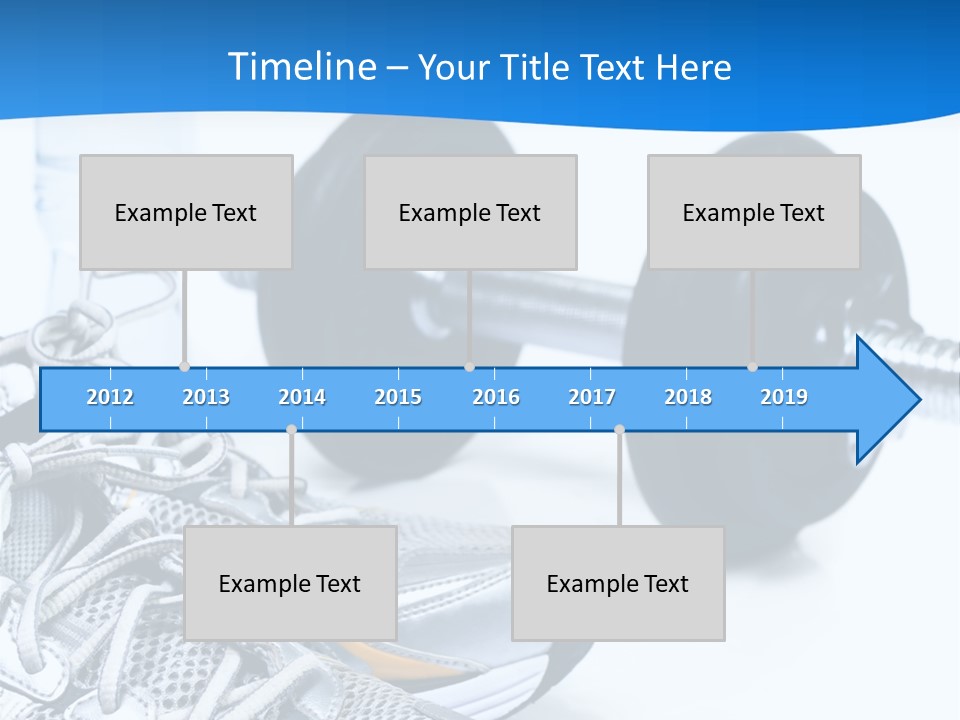 Timeline – Your Title Text Here

Example Text

Example Text

Example Text

2012 2013 2014 2015 2016 2017 2018 2019

Example Text

Example Text